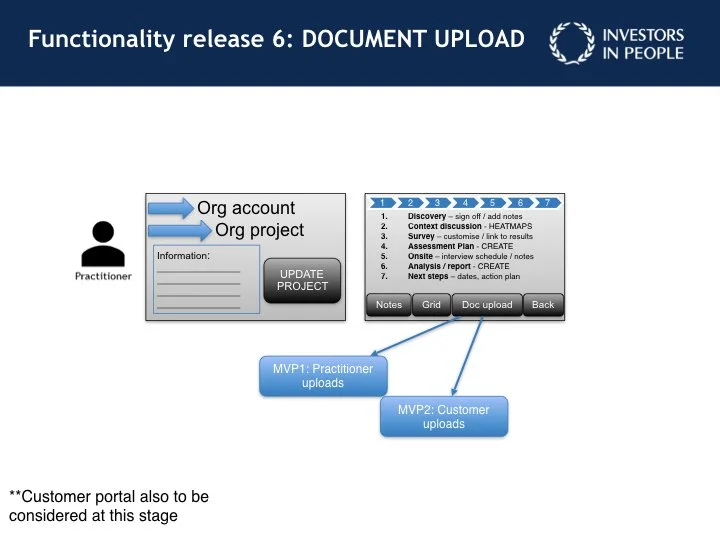 Functionality release 6: DOCUMENT UPLOAD

INVESTORS IN PEOPLE

Practitioner

Org account

Org project

Information:

UPDATE PROJECT

1 2 3 4 5 6 7

1. Discovery – sign off / add notes
2. Context discussion - HEATMAPS
3. Survey – customise / link to results
4. Assessment Plan - CREATE
5. Onsite – interview schedule / notes
6. Analysis / report - CREATE
7. Next steps – dates, action plan

Notes Grid Doc upload Back

MVP1: Practitioner uploads

MVP2: Customer uploads

**Customer portal also to be considered at this stage